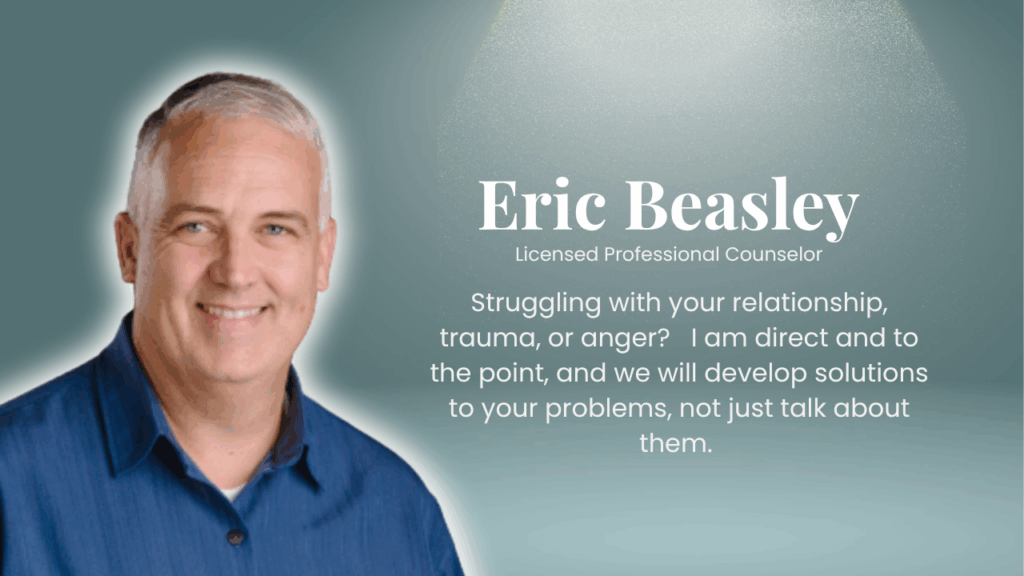 Eric Beasley
Licensed Professional Counselor

Struggling with your relationship, trauma, or anger? I am direct and to the point, and we will develop solutions to your problems, not just talk about them.